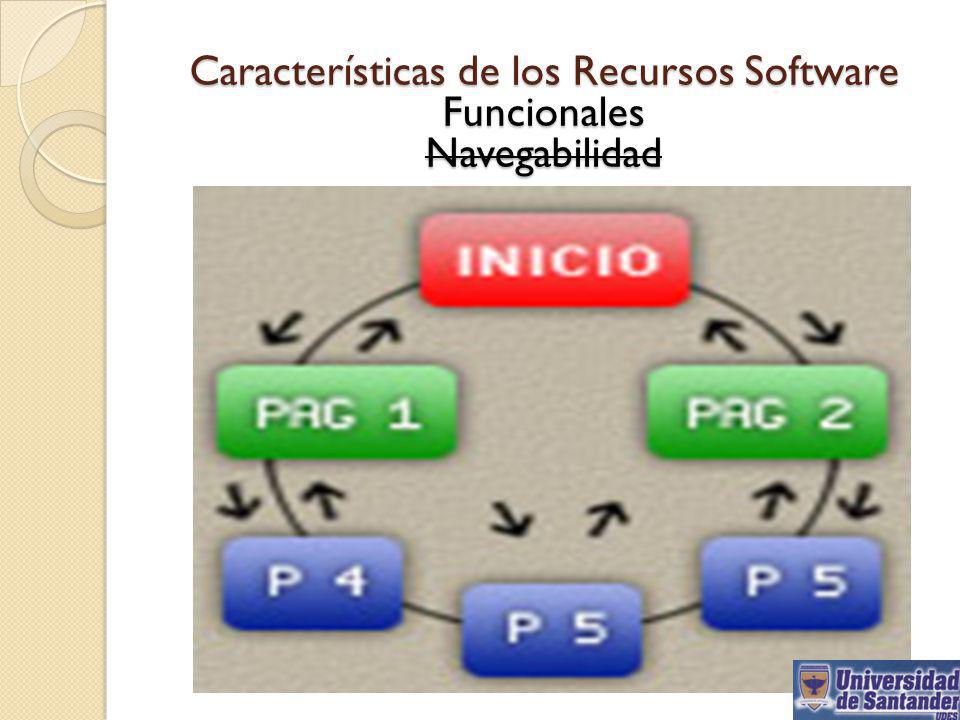 Características de los Recursos Software
Funcionales
Navegabilidad

INICIO

PAG 1

PAG 2

P 4

P 5

P 5

Universidad de Santander
UDES